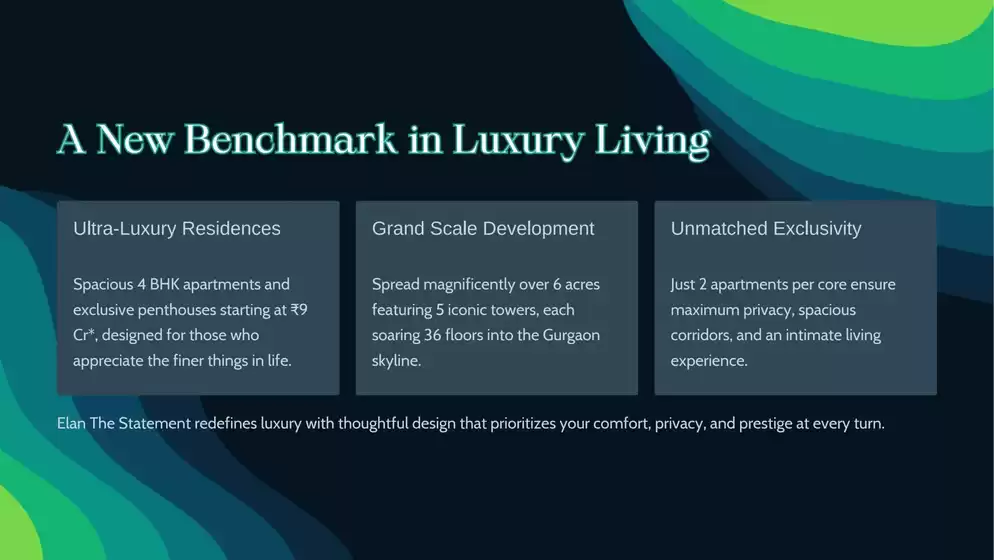 A New Benchmark in Luxury Living

Ultra-Luxury Residences

Spacious 4 BHK apartments and exclusive penthouses starting at ₹9 Cr*, designed for those who appreciate the finer things in life.

Grand Scale Development

Spread magnificently over 6 acres featuring 5 iconic towers, each soaring 36 floors into the Gurgaon skyline.

Unmatched Exclusivity

Just 2 apartments per core ensure maximum privacy, spacious corridors, and an intimate living experience.

Elan The Statement redefines luxury with thoughtful design that prioritizes your comfort, privacy, and prestige at every turn.